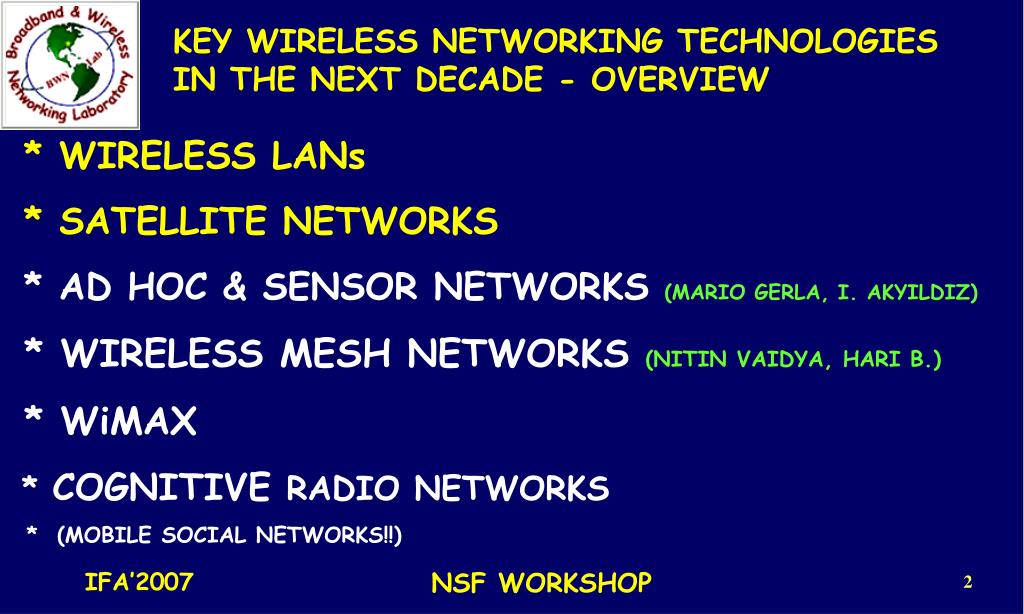 Broadband & Wireless Networking Laboratory
BWN Lab

KEY WIRELESS NETWORKING TECHNOLOGIES IN THE NEXT DECADE - OVERVIEW

* WIRELESS LANs

* SATELLITE NETWORKS

* AD HOC & SENSOR NETWORKS (MARIO GERLA, I. AKYILDIZ)

* WIRELESS MESH NETWORKS (NITIN VAIDYA, HARI B.)

* WiMAX

* COGNITIVE RADIO NETWORKS

* (MOBILE SOCIAL NETWORKS!!)

IFA'2007

NSF WORKSHOP

2